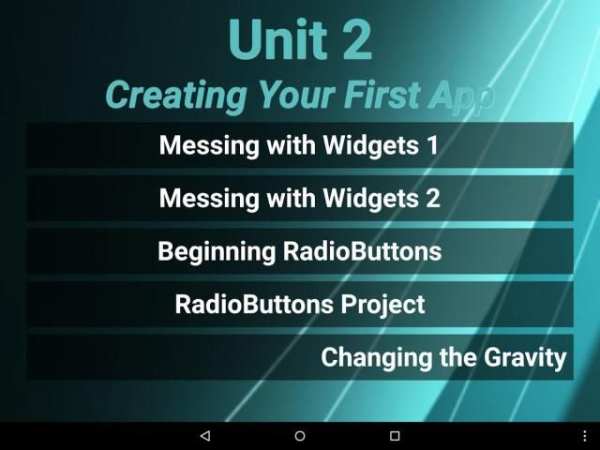 Unit 2

Creating Your First App

Messing with Widgets 1

Messing with Widgets 2

Beginning RadioButtons

RadioButtons Project

Changing the Gravity